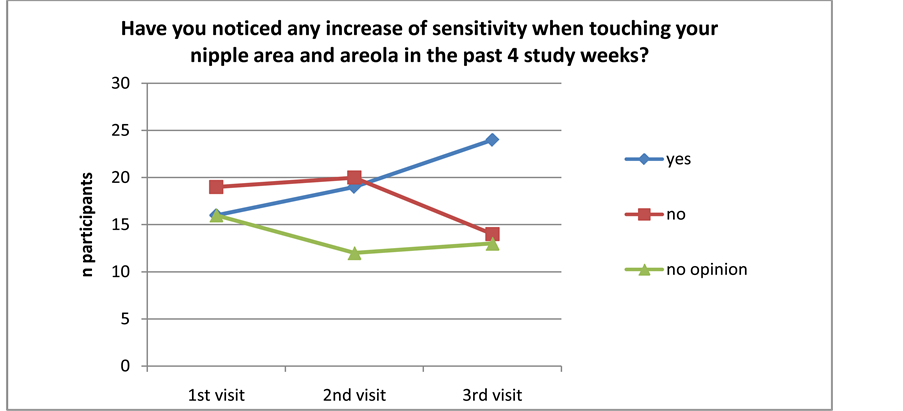 Have you noticed any increase of sensitivity when touching your nipple area and areola in the past 4 study weeks?

n participants

30
25
20
15
10
5
0

1st visit
2nd visit
3rd visit

yes
no
no opinion